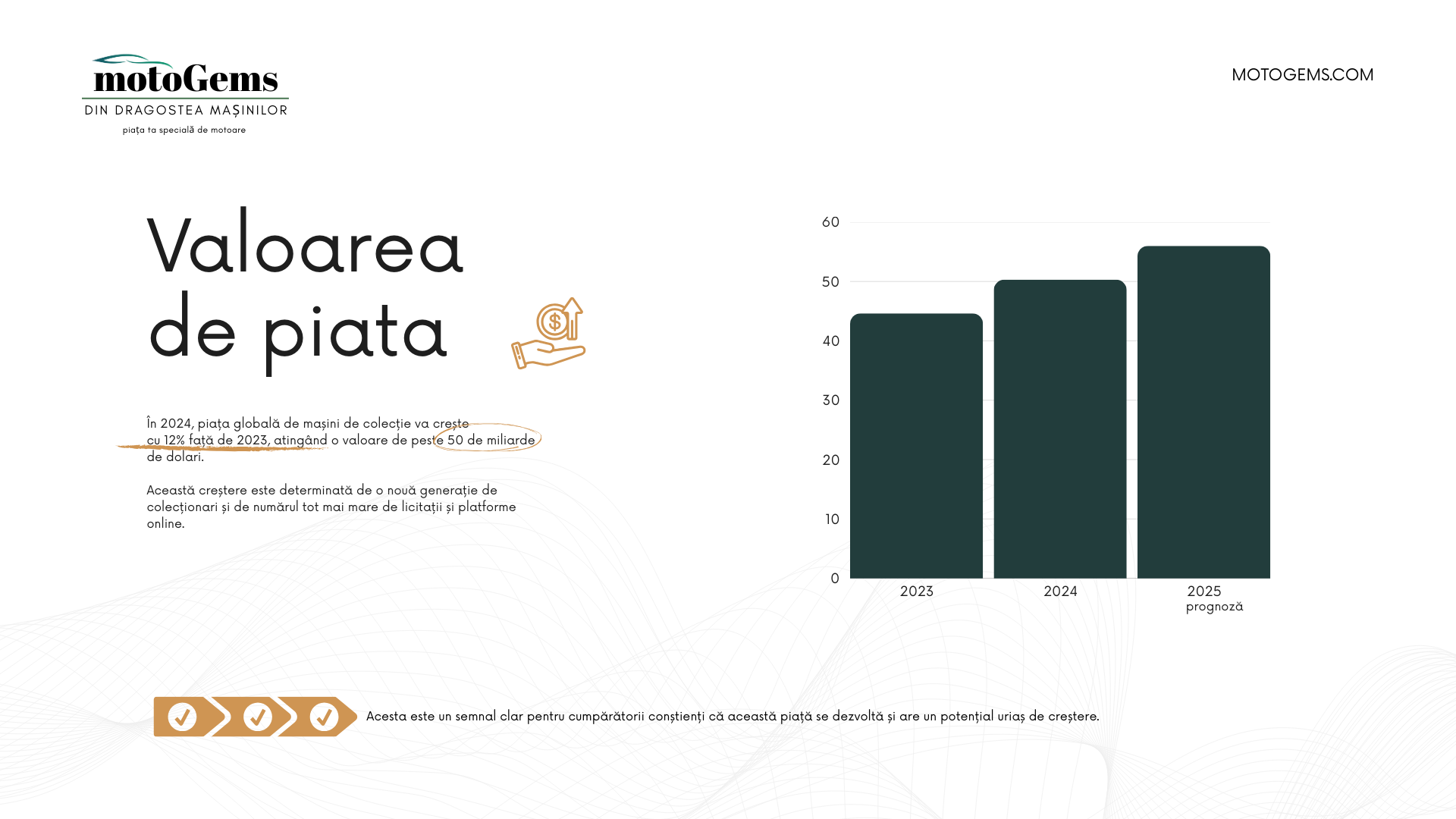 motoGems
DIN DRAGOSTEA MAȘINILOR
piața ta specială de motoare

MOTOGEMS.COM

Valoarea de piata

În 2024, piața globală de mașini de colecție va crește cu 12% față de 2023, atingând o valoare de peste 50 de miliarde de dolari.

Această creștere este determinată de o nouă generație de colecționari și de numărul tot mai mare de licitații și platforme online.

60
50
40
30
20
10
0
2023
2024
2025
prognoză

Acesta este un semnal clar pentru cumpărătorii conștienți că această piață se dezvoltă și are un potențial uriaș de creștere.